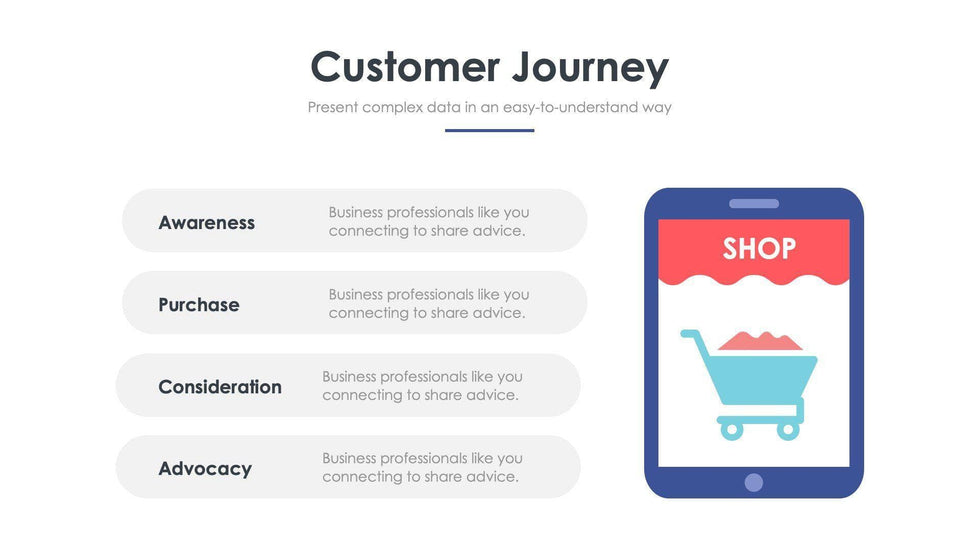 Customer Journey

Present complex data in an easy-to-understand way

Awareness

Business professionals like you connecting to share advice.

Purchase

Business professionals like you connecting to share advice.

Consideration

Business professionals like you connecting to share advice.

Advocacy

Business professionals like you connecting to share advice.

SHOP